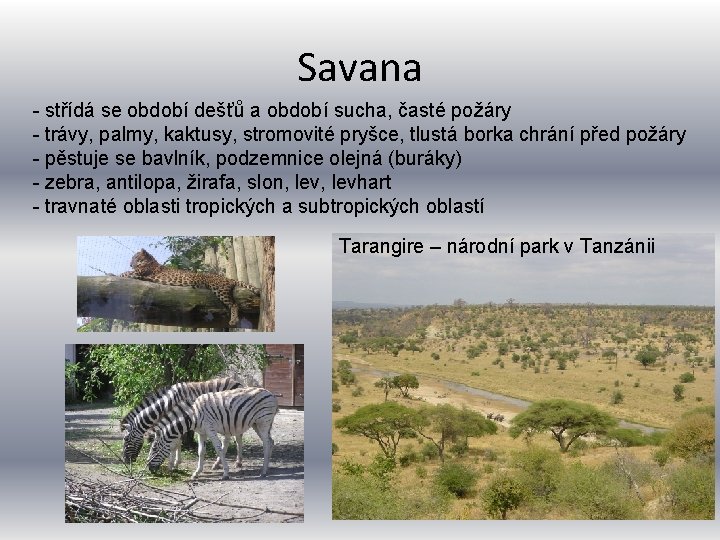 Savana

- střídá se období dešťů a období sucha, časté požáry
- trávy, palmy, kaktusy, stromovité pryšce, tlustá borka chrání před požáry
- pěstuje se bavlník, podzemnice olejná (buráky)
- zebra, antilopa, žirafa, slon, lev, levhart
- travnaté oblasti tropických a subtropických oblastí

Tarangire – národní park v Tanzánii